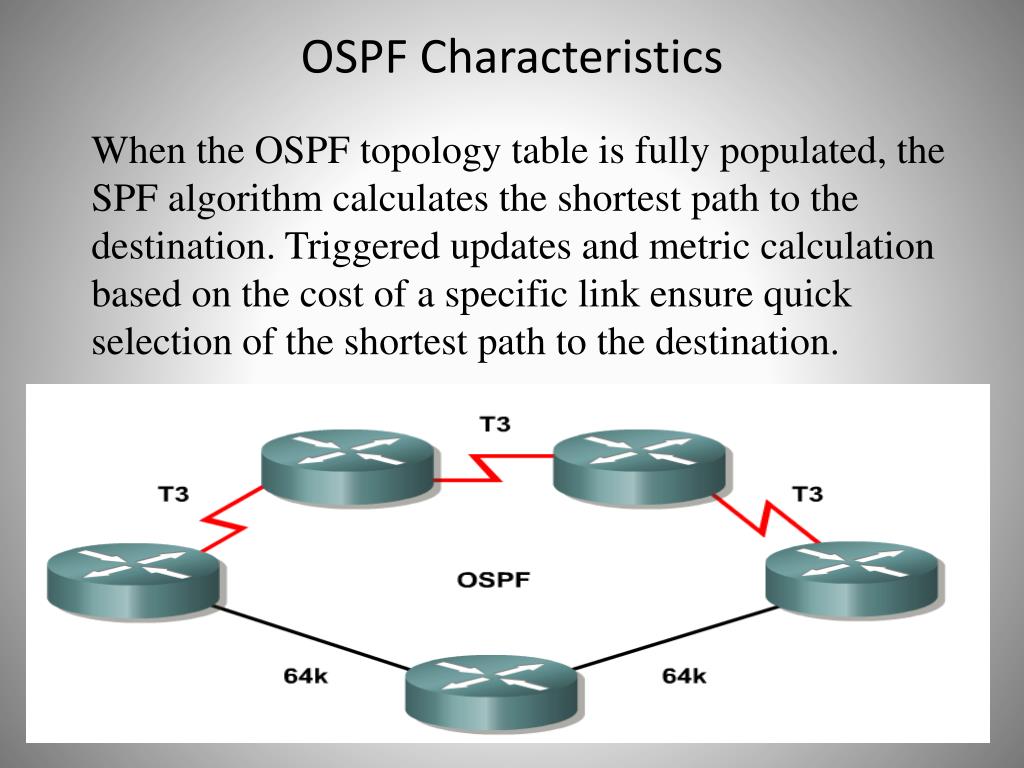 OSPF Characteristics

When the OSPF topology table is fully populated, the SPF algorithm calculates the shortest path to the destination. Triggered updates and metric calculation based on the cost of a specific link ensure quick selection of the shortest path to the destination.

T3

T3

T3

OSPF

64k

64k